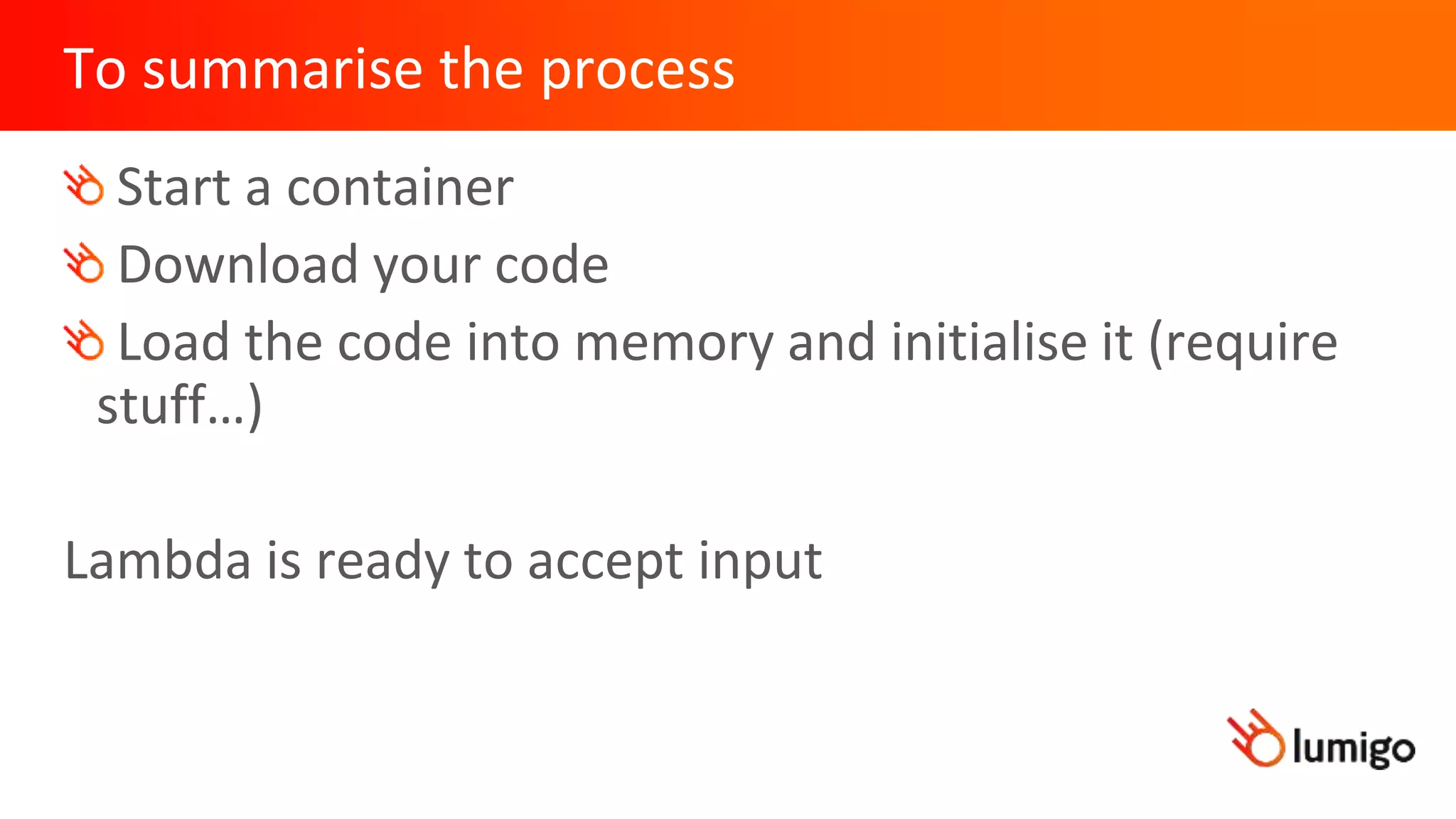 To summarise the process

Start a container

Download your code

Load the code into memory and initialise it (require stuff…)

Lambda is ready to accept input

lumigo